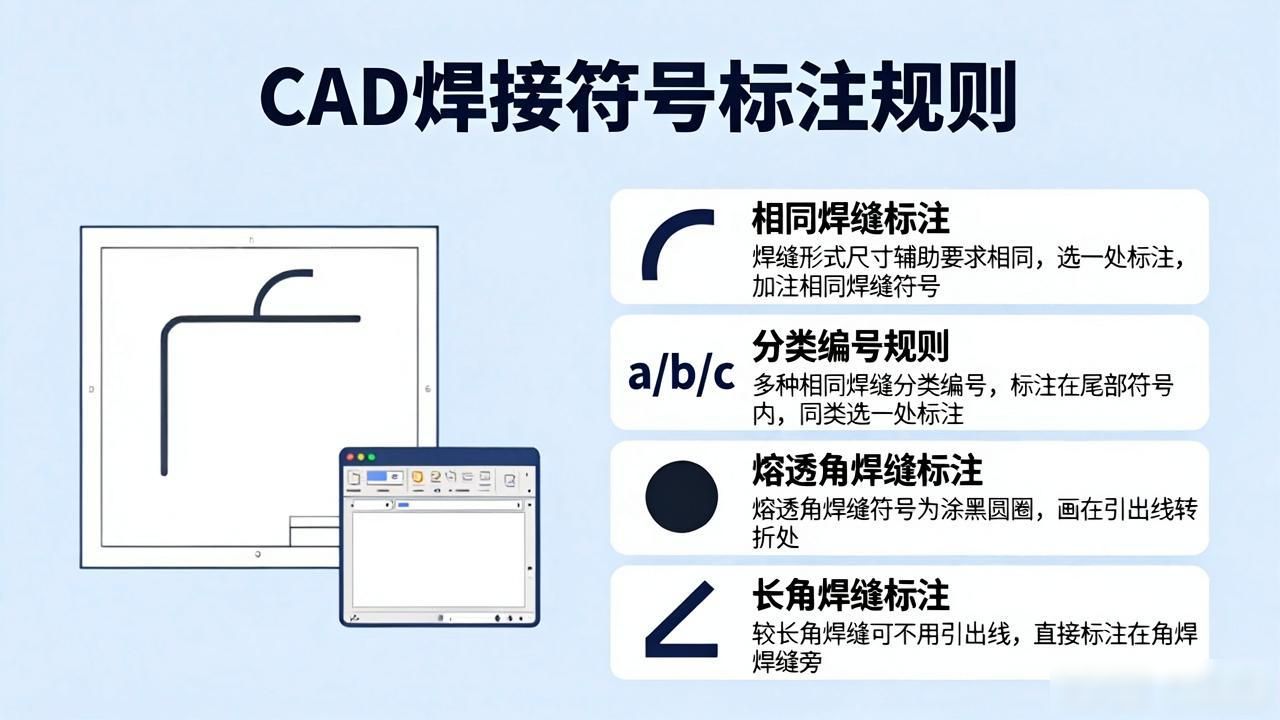 CAD焊接符号标注规则

相同焊缝标注
焊缝形式尺寸辅助要求相同，选一处标注，加注相同焊缝符号

a/b/c
分类编号规则
多种相同焊缝分类编号，标注在尾部符号内，同类选一处标注

熔透角焊缝标注
熔透角焊缝符号为涂黑圆圈，画在引出线转折处

长角焊缝标注
较长角焊缝可不用引出线，直接标注在角焊焊缝旁